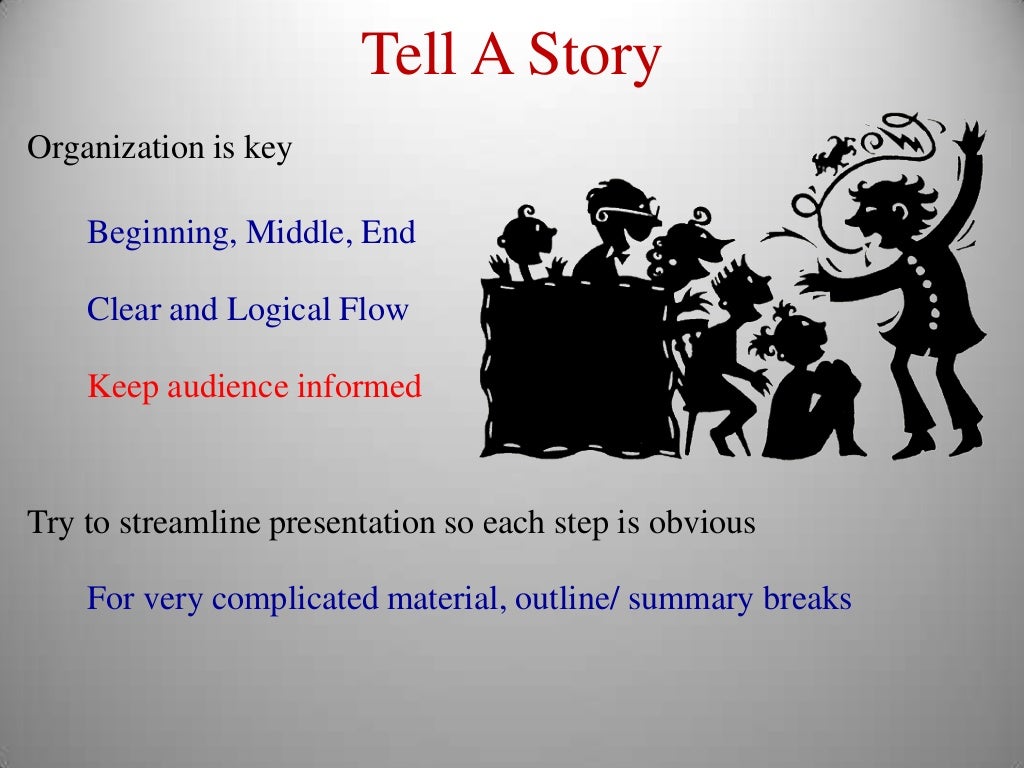 Tell A Story

Organization is key

Beginning, Middle, End

Clear and Logical Flow

Keep audience informed

Try to streamline presentation so each step is obvious

For very complicated material, outline/ summary breaks